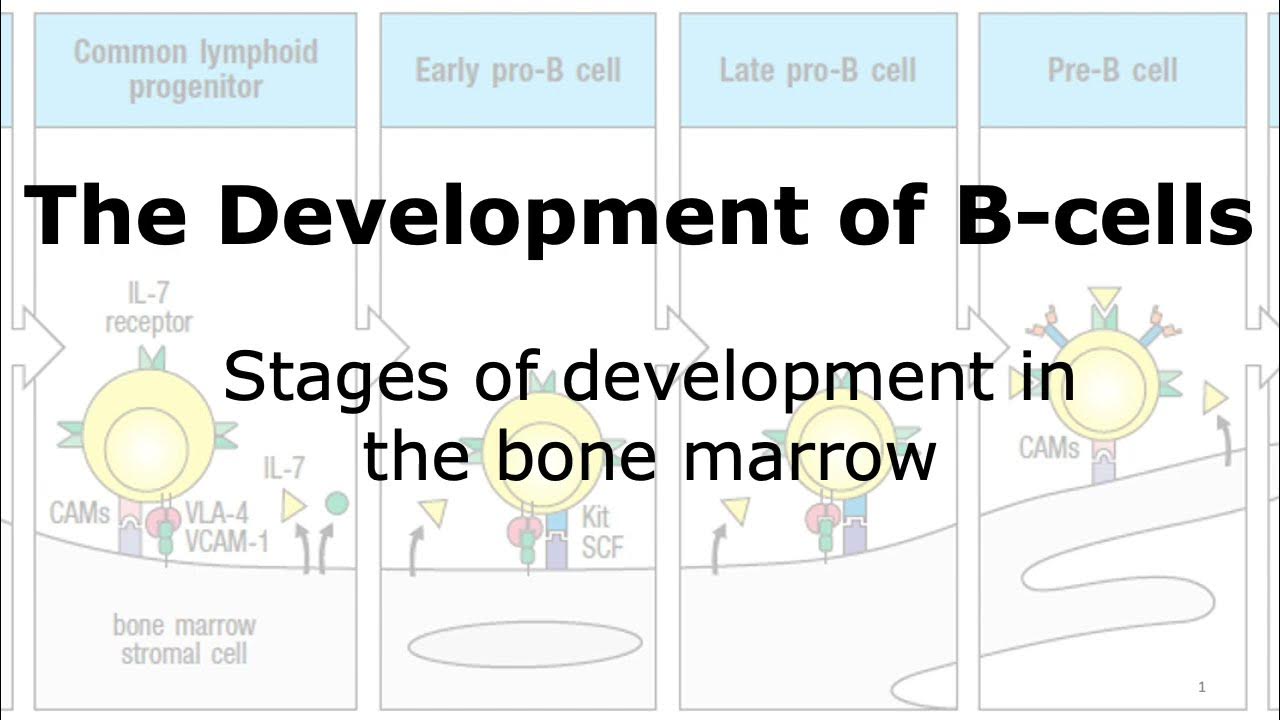 Common lymphoid progenitor

Early pro-B cell

Late pro-B cell

Pre-B cell

The Development of B-cells

Stages of development in the bone marrow

IL-7 receptor

IL-7

CAMs

VLA-4

VCAM-1

Kit

SCF

CAMs

bone marrow stromal cell

1